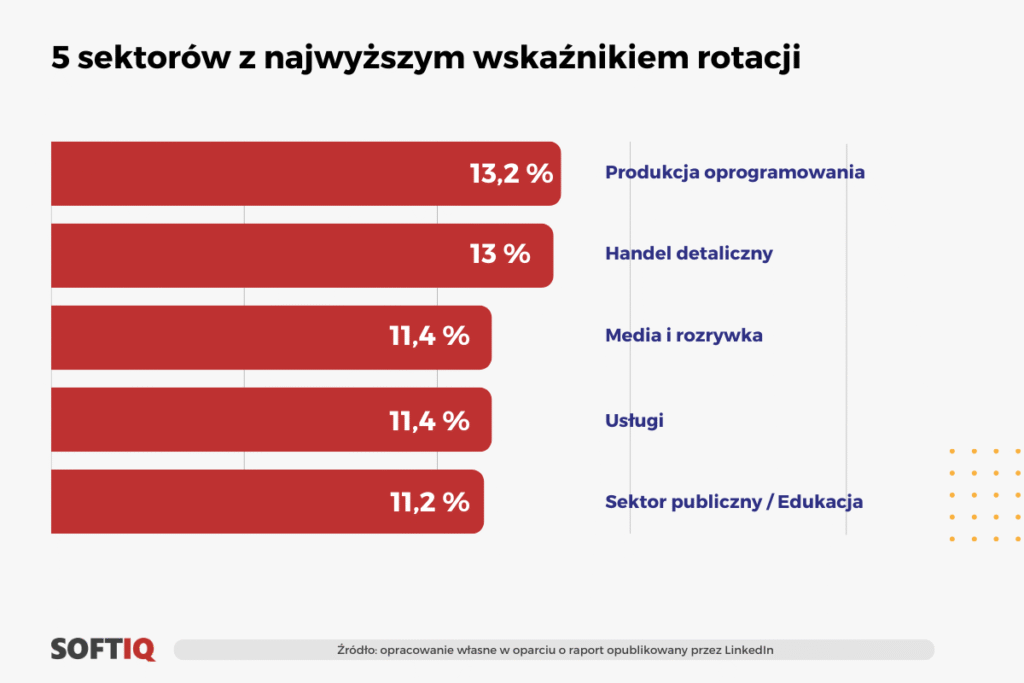 5 sektorów z najwyższym wskaźnikiem rotacji

13,2 % Produkcja oprogramowania

13 % Handel detaliczny

11,4 % Media i rozrywka

11,4 % Usługi

11,2 % Sektor publiczny / Edukacja

SOFTIQ

Źródło: opracowanie własne w oparciu o raport opublikowany przez LinkedIn